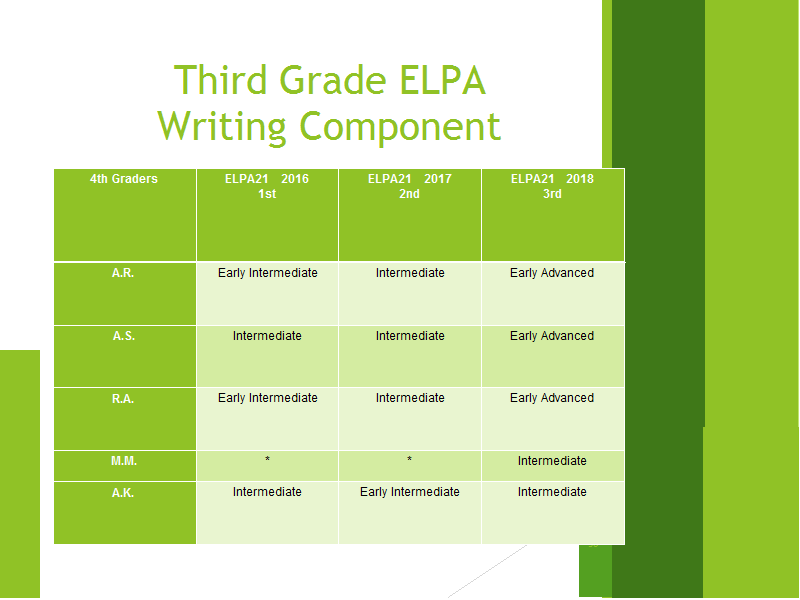 Third Grade ELPA Writing Component

| 4th Graders | ELPA21 2016 1st | ELPA21 2017 2nd | ELPA21 2018 3rd |
|---|---|---|---|
| A.R. | Early Intermediate | Intermediate | Early Advanced |
| A.S. | Intermediate | Intermediate | Early Advanced |
| R.A. | Early Intermediate | Intermediate | Early Advanced |
| M.M. | * | * | Intermediate |
| A.K. | Intermediate | Early Intermediate | Intermediate |